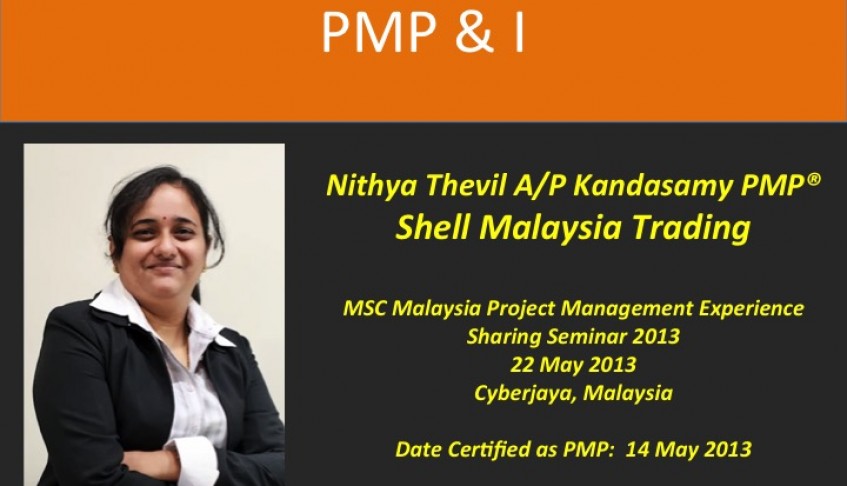 PMP & I

Nithya Thevil A/P Kandasamy PMP®
Shell Malaysia Trading

MSC Malaysia Project Management Experience Sharing Seminar 2013
22 May 2013
Cyberjaya, Malaysia

Date Certified as PMP: 14 May 2013